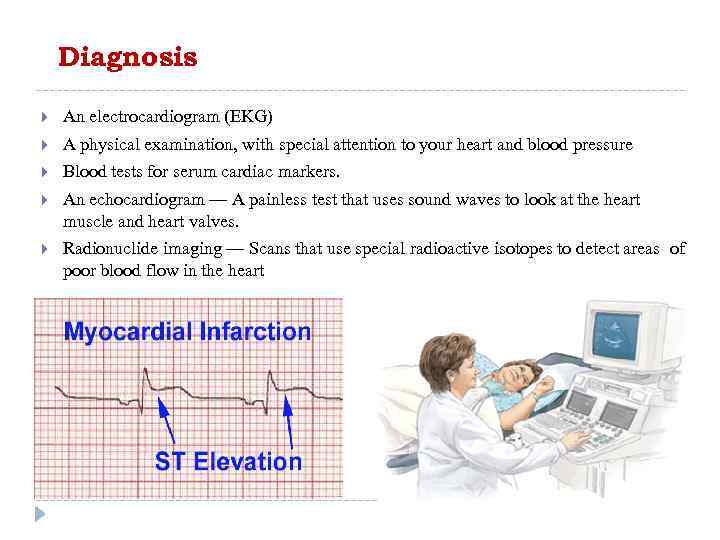 Diagnosis

An electrocardiogram (EKG)

A physical examination, with special attention to your heart and blood pressure

Blood tests for serum cardiac markers.

An echocardiogram — A painless test that uses sound waves to look at the heart muscle and heart valves.

Radionuclide imaging — Scans that use special radioactive isotopes to detect areas of poor blood flow in the heart

Myocardial Infarction

ST Elevation